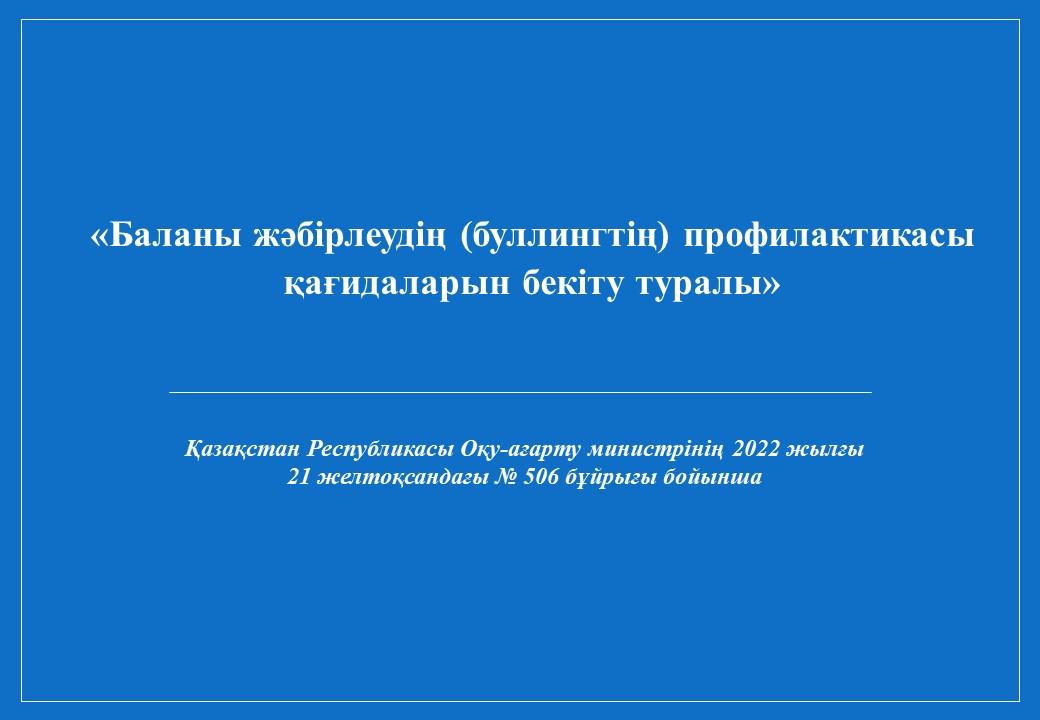 «Баланы жәбірлеудің (буллингтің) профилактикасы қағидаларын бекіту туралы»

Қазақстан Республикасы Оқу-ағарту министрінің 2022 жылғы 21 желтоқсандағы № 506 бұйрығы бойынша